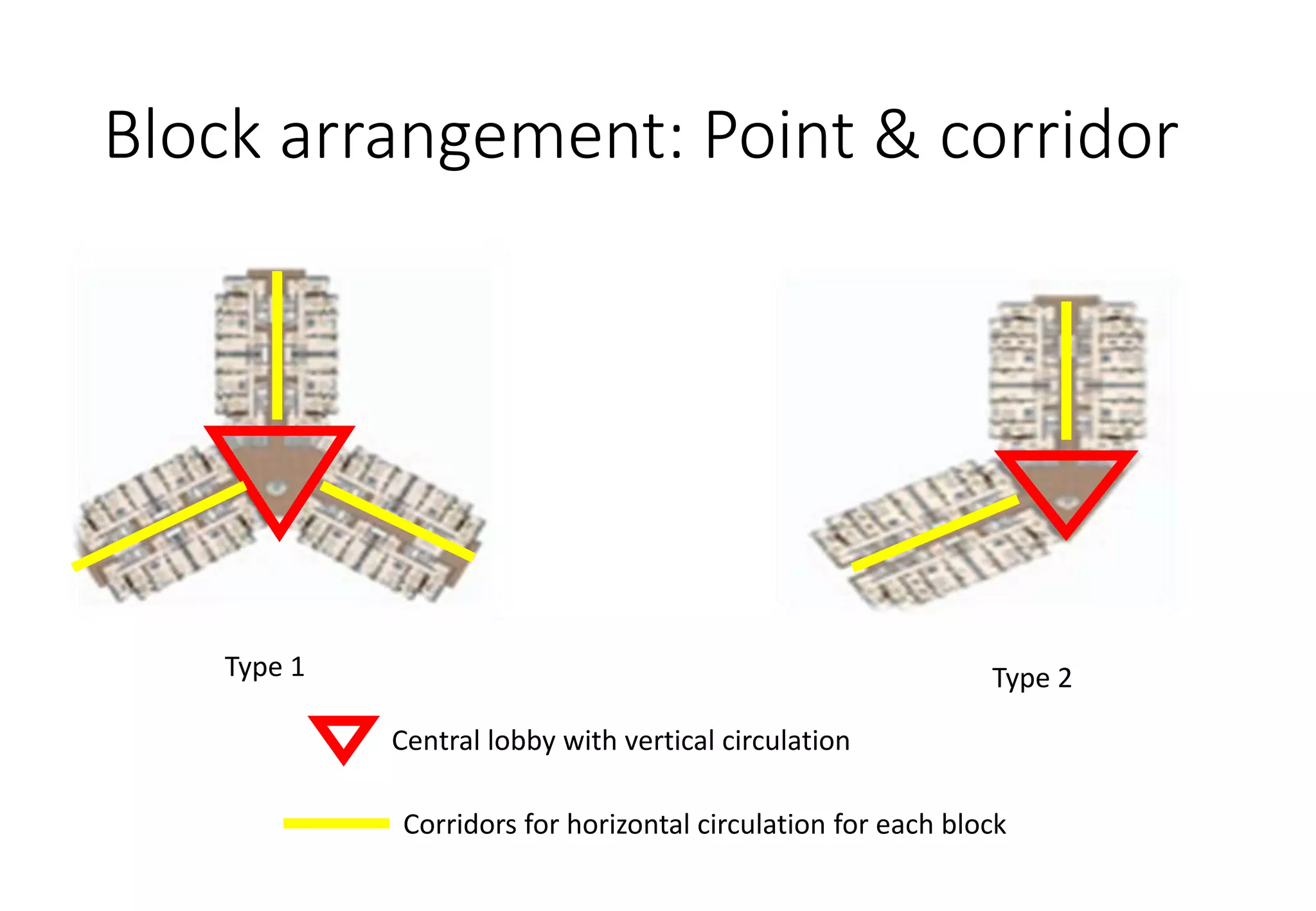 Block arrangement: Point & corridor

Type 1

Type 2

Central lobby with vertical circulation

Corridors for horizontal circulation for each block